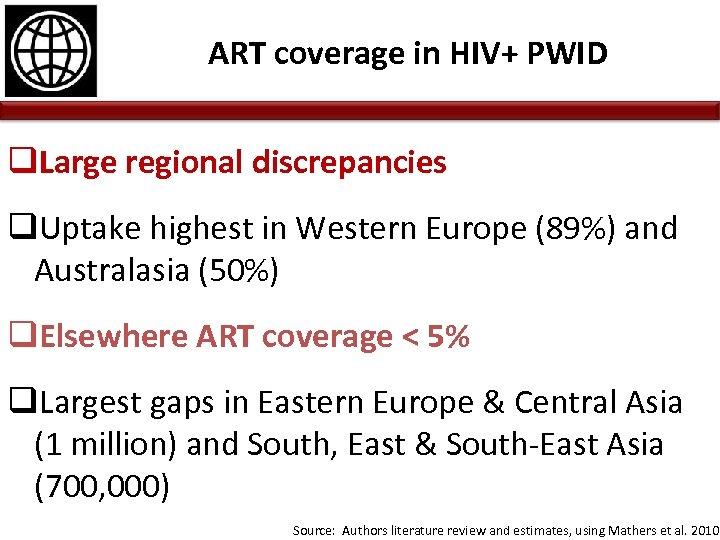 ART coverage in HIV+ PWID

❑Large regional discrepancies

❑Uptake highest in Western Europe (89%) and Australasia (50%)

❑Elsewhere ART coverage < 5%

❑Largest gaps in Eastern Europe & Central Asia (1 million) and South, East & South-East Asia (700,000)

Source: Authors literature review and estimates, using Mathers et al. 2010